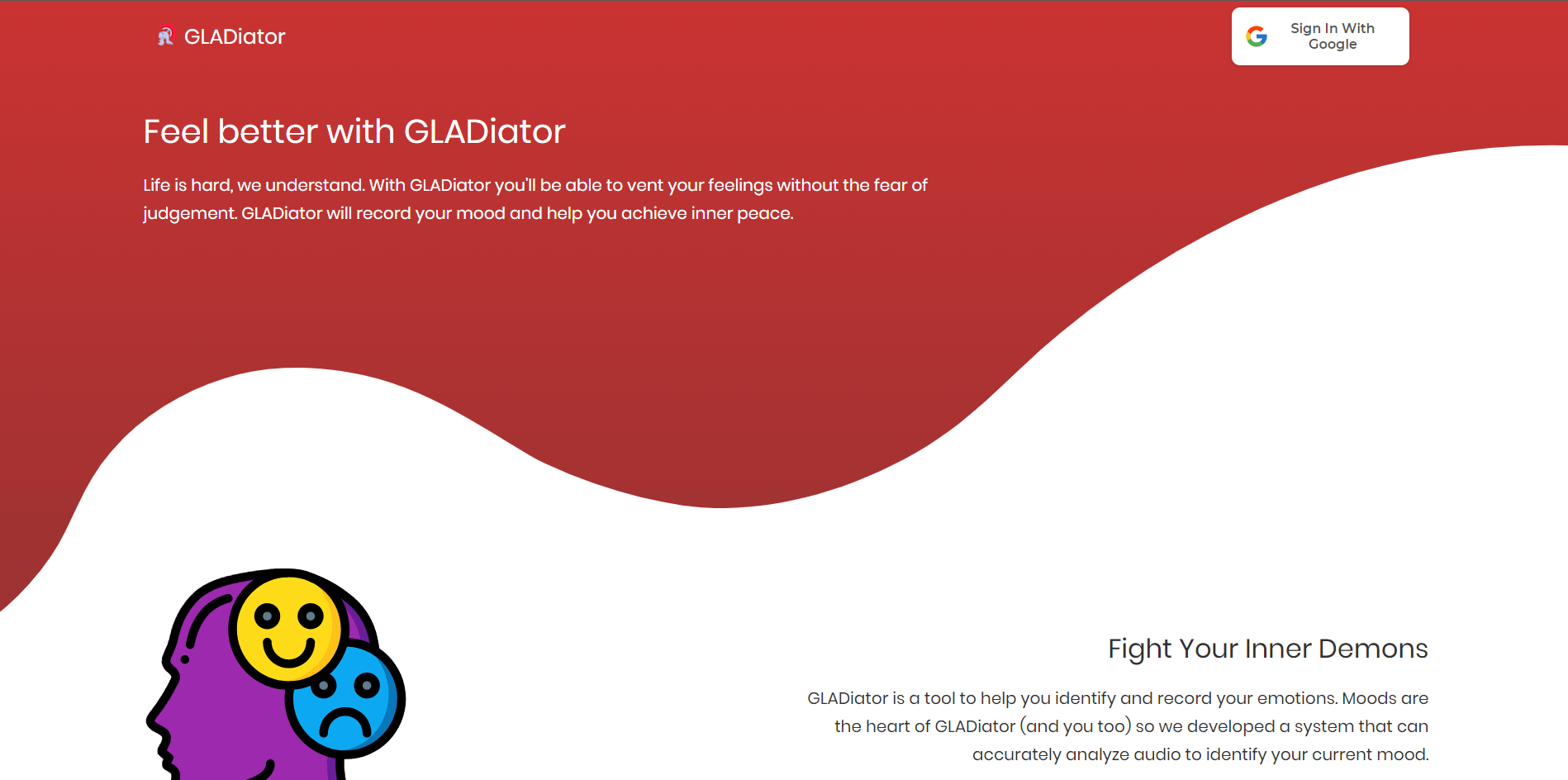 GLADiator

Sign In With Google

Feel better with GLADiator

Life is hard, we understand. With GLADiator you'll be able to vent your feelings without the fear of judgement. GLADiator will record your mood and help you achieve inner peace.

Fight Your Inner Demons

GLADiator is a tool to help you identify and record your emotions. Moods are the heart of GLADiator (and you too) so we developed a system that can accurately analyze audio to identify your current mood.